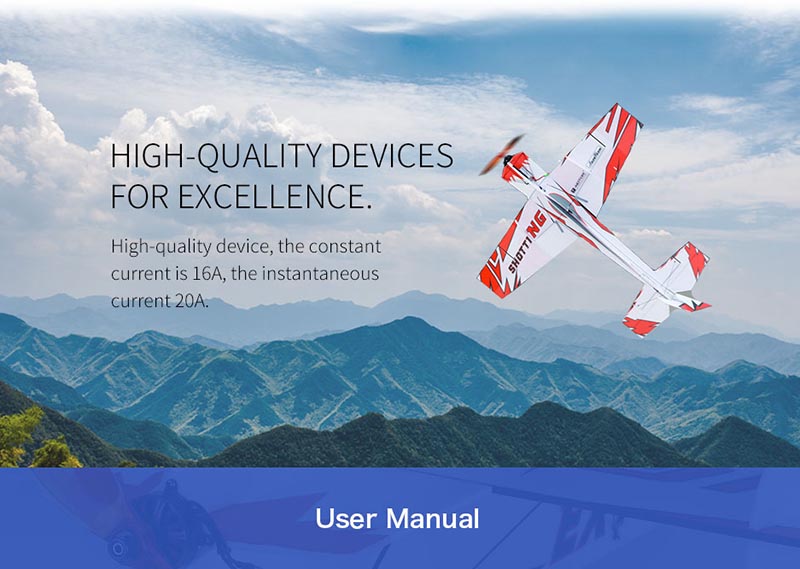 HIGH-QUALITY DEVICES FOR EXCELLENCE.

High-quality device, the constant current is 16A, the instantaneous current 20A.

SHOTTI NG

User Manual